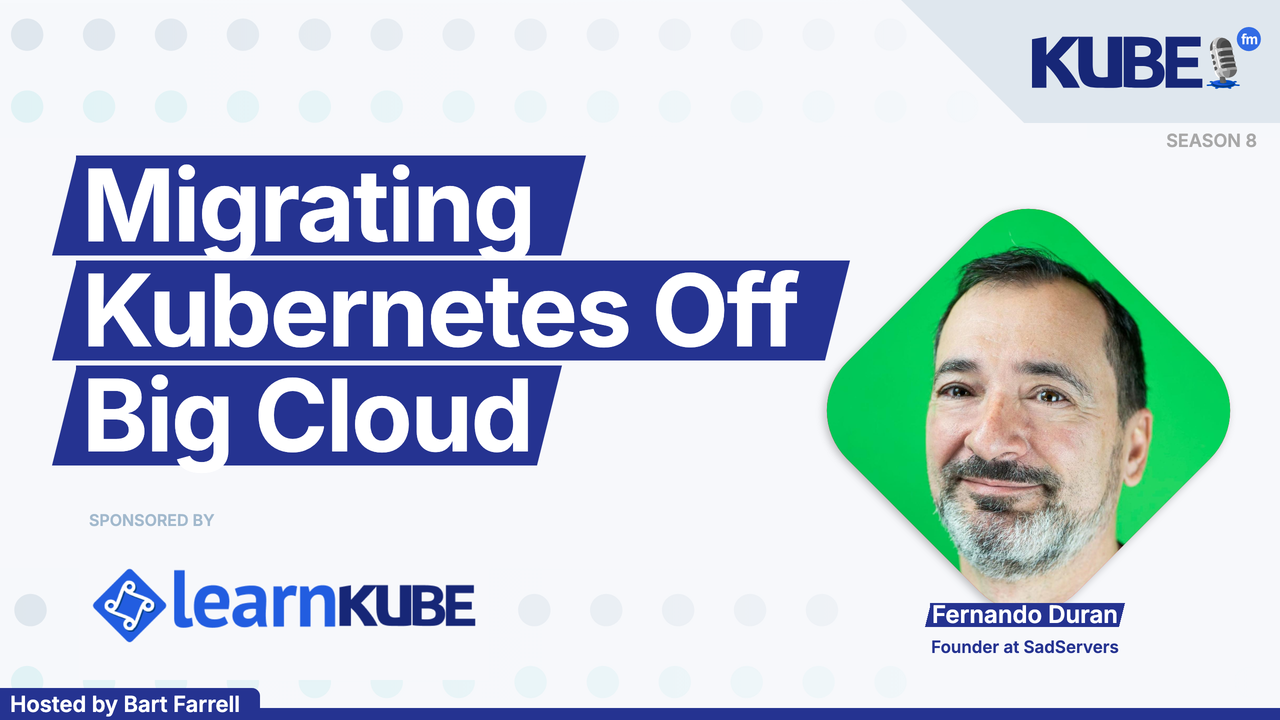 KUBE fm

SEASON 8

Migrating Kubernetes Off Big Cloud

SPONSORED BY

learnKUBE

Fernando Duran
Founder at SadServers

Hosted by Bart Farrell